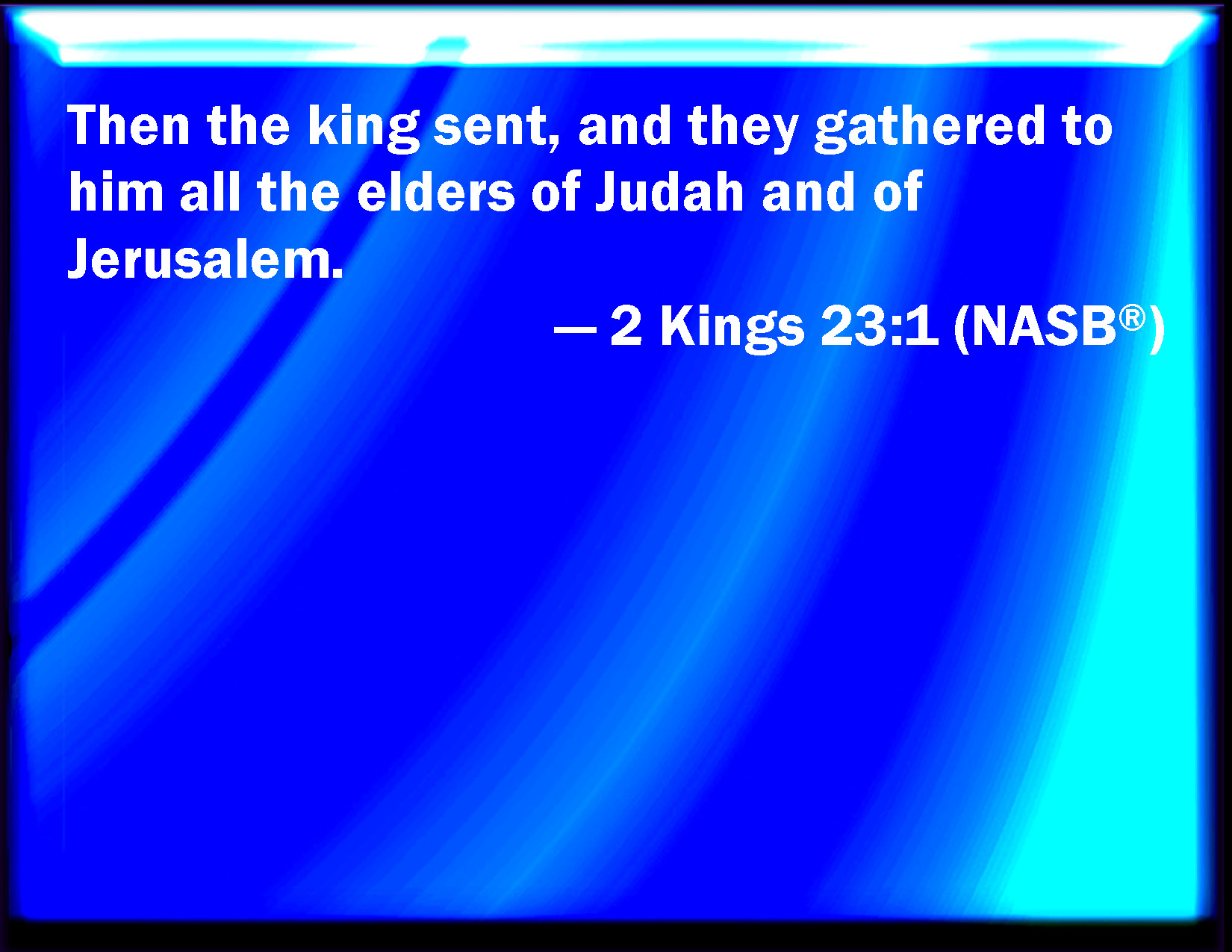 Then the king sent, and they gathered to him all the elders of Judah and of Jerusalem.

— 2 Kings 23:1 (NASB®)